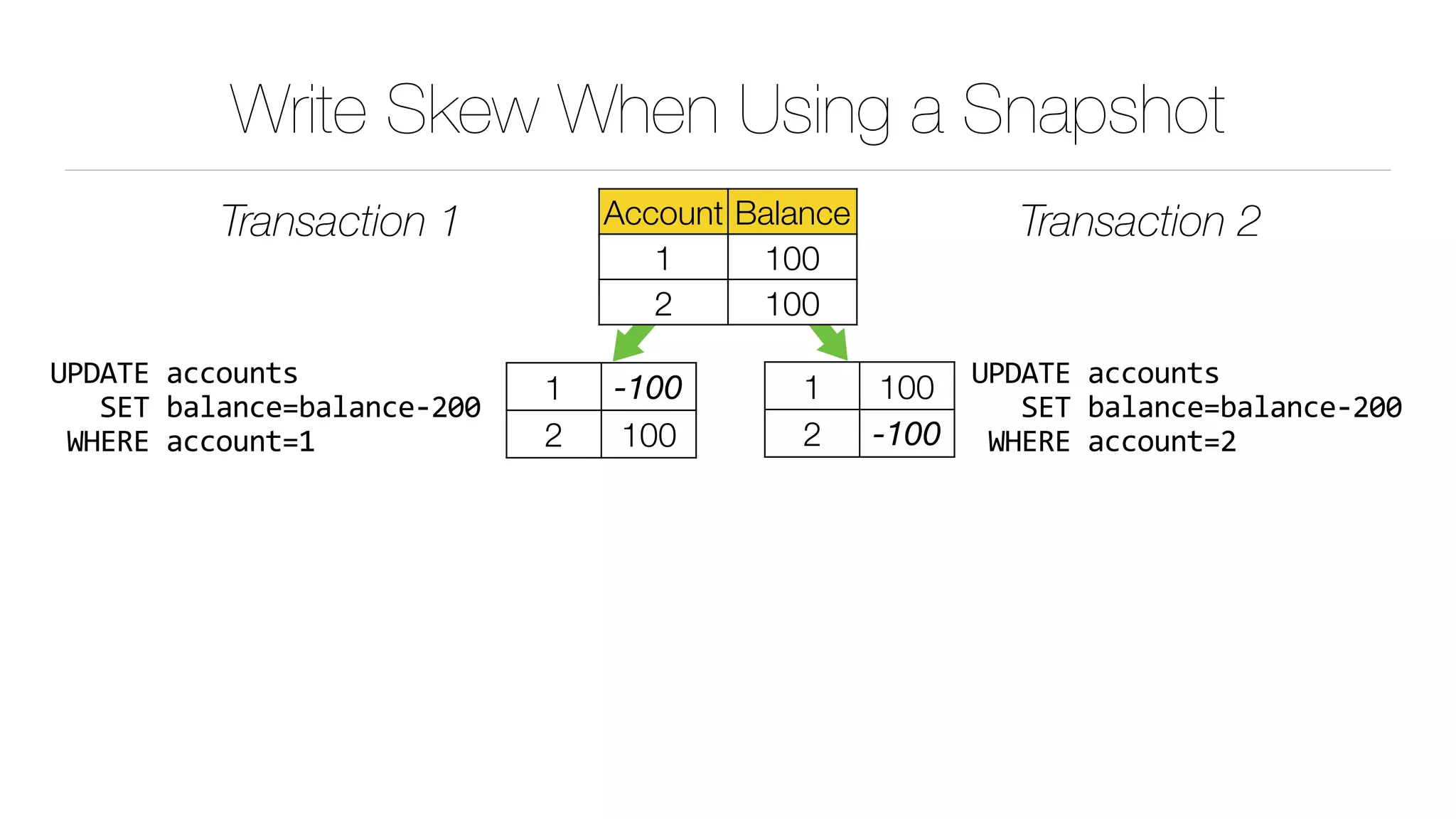 Write Skew When Using a Snapshot

Transaction 1

| Account | Balance |
|---|---|
| 1 | 100 |
| 2 | 100 |

Transaction 2

UPDATE accounts
SET balance=balance-200
WHERE account=1

| 1 | -100 |
|---|---|
| 2 | 100 |

| 1 | 100 |
|---|---|
| 2 | -100 |

UPDATE accounts
SET balance=balance-200
WHERE account=2